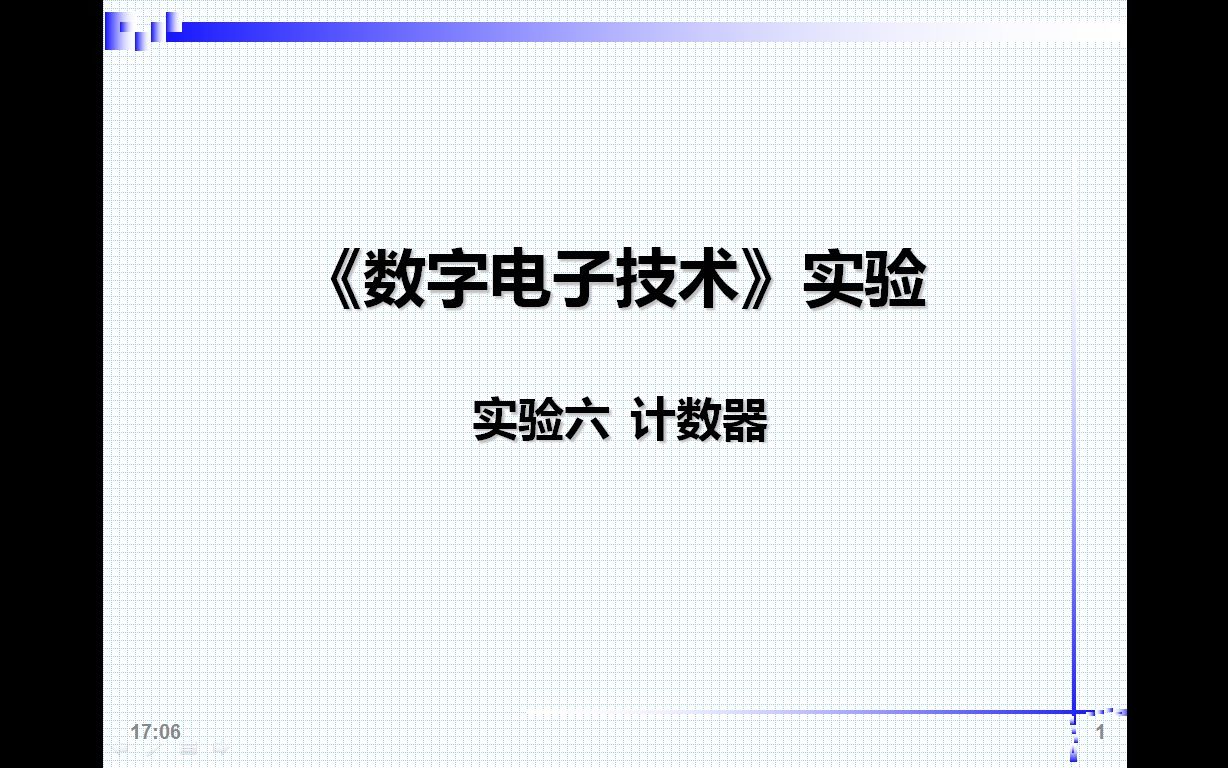 《数字电子技术》实验

实验六 计数器

17:06

1